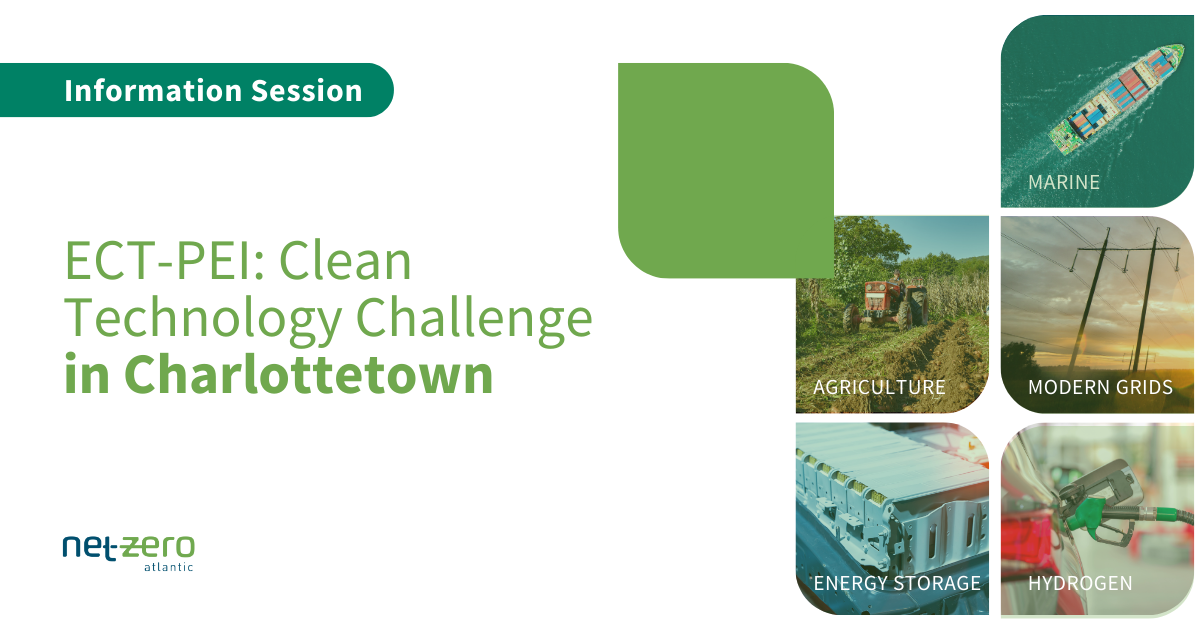 Information Session

ECT-PEI: Clean Technology Challenge in Charlottetown

net-zero atlantic

MARINE

AGRICULTURE

MODERN GRIDS

ENERGY STORAGE

HYDROGEN